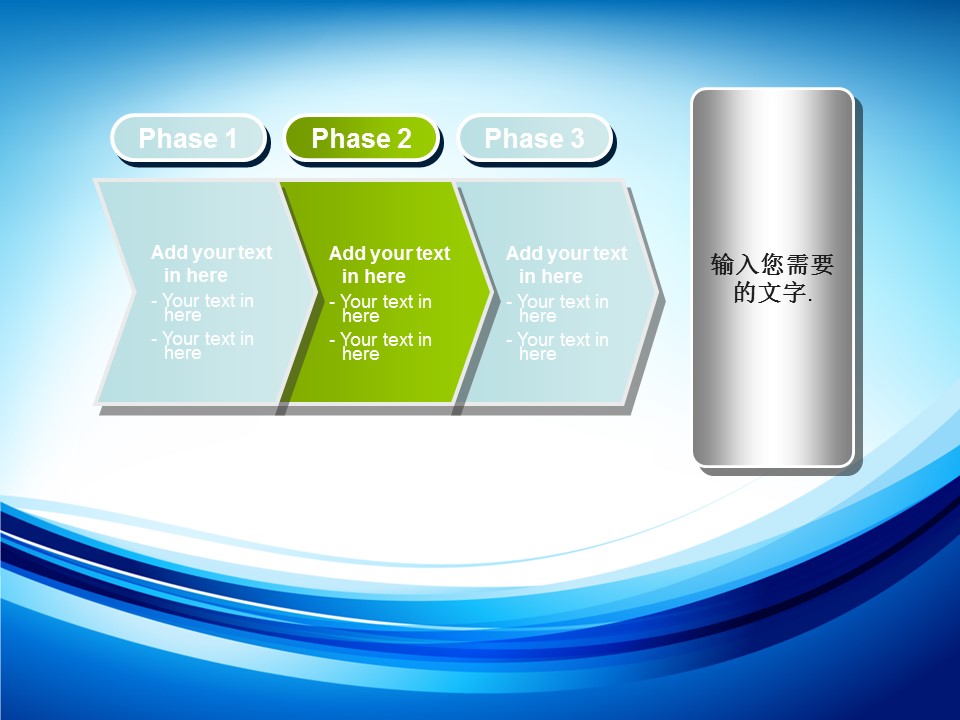 Phase 1

Phase 2

Phase 3

Add your text in here
- Your text in here
- Your text in here

Add your text in here
- Your text in here
- Your text in here

Add your text in here
- Your text in here
- Your text in here

输入您需要的文字.